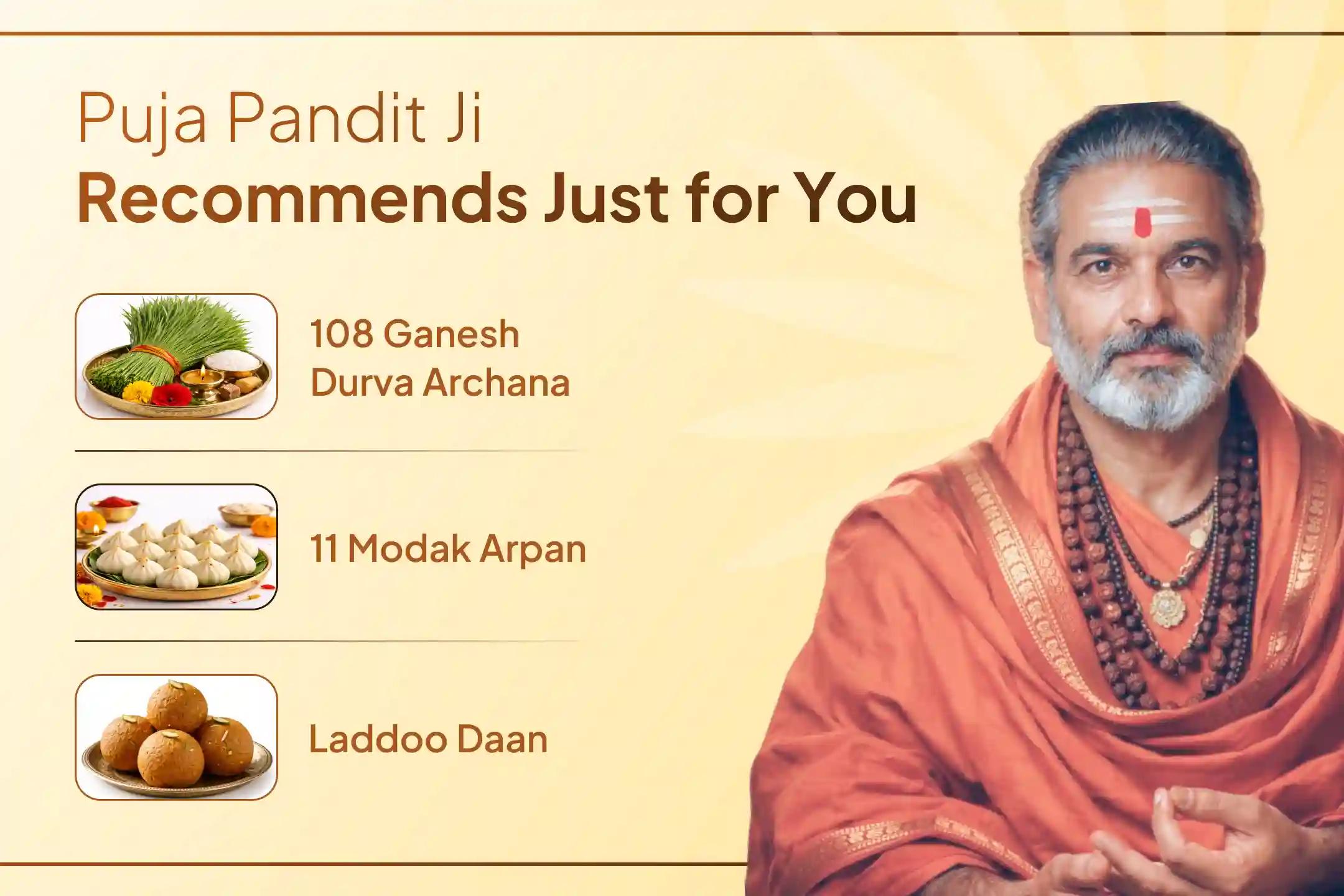 Puja Pandit Ji
Recommends Just for You

108 Ganesh Durva Archana

11 Modak Arpan

Laddoo Daan